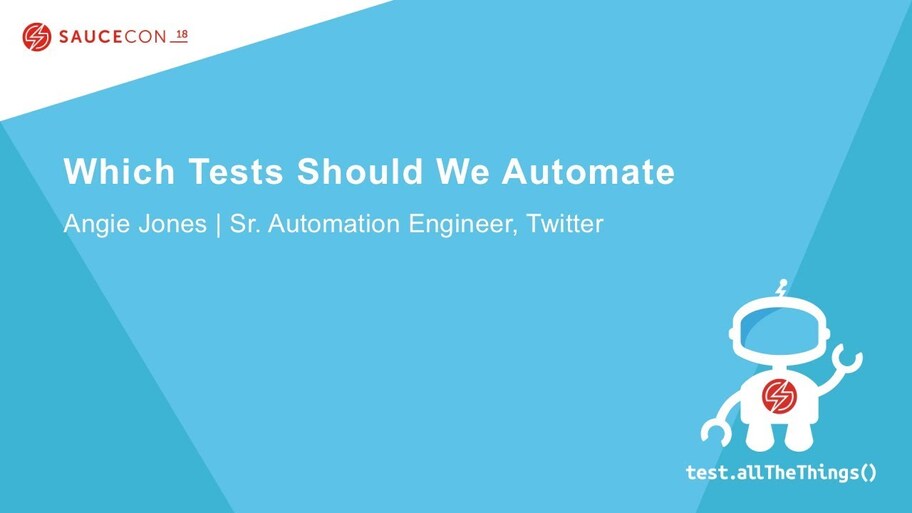 SAUCECON 18

Which Tests Should We Automate

Angie Jones | Sr. Automation Engineer, Twitter

test.allTheThings()